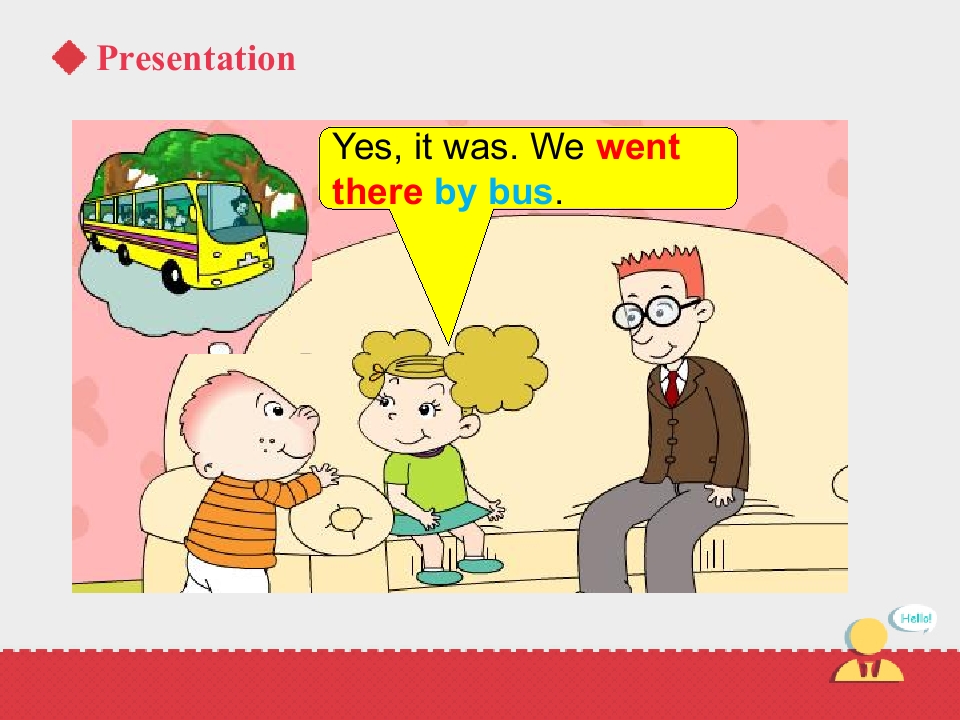 Presentation

Yes, it was. We went there by bus.

Hello!